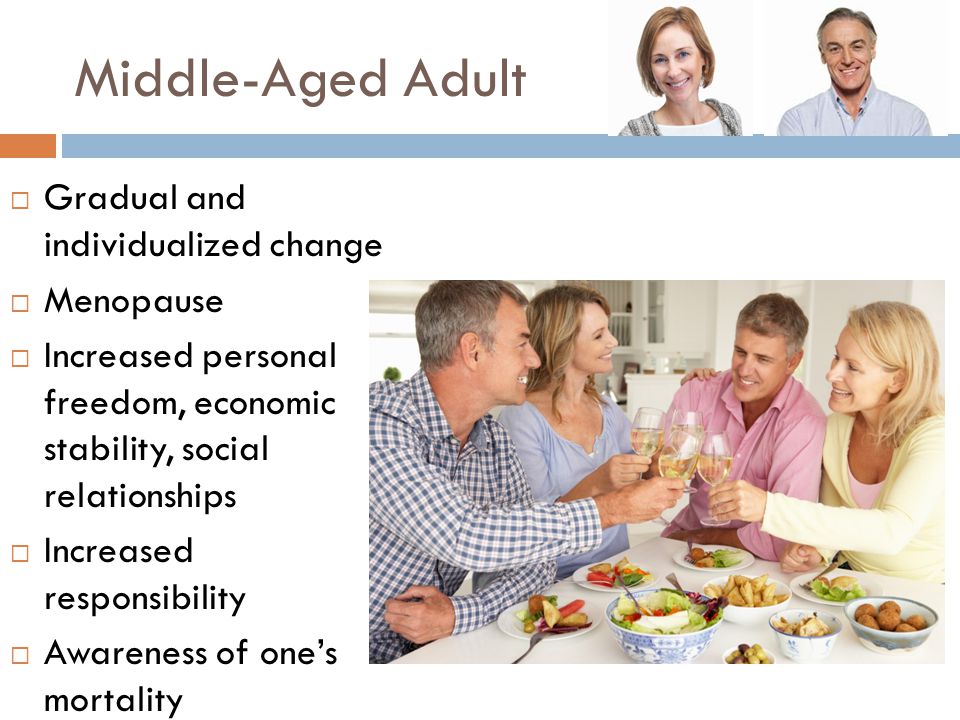 Middle-Aged Adult

□ Gradual and individualized change
□ Menopause
□ Increased personal freedom, economic stability, social relationships
□ Increased responsibility
□ Awareness of one's mortality